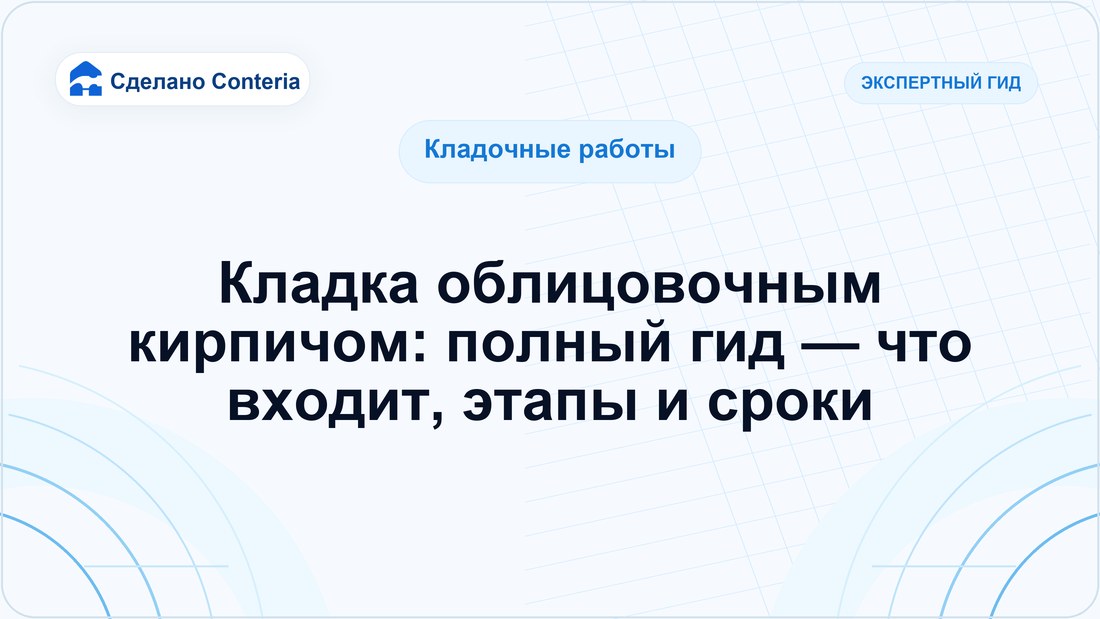 Сделано Conteria

ЭКСПЕРТНЫЙ ГИД

Кладочные работы

Кладка облицовочным кирпичом: полный гид — что входит, этапы и сроки